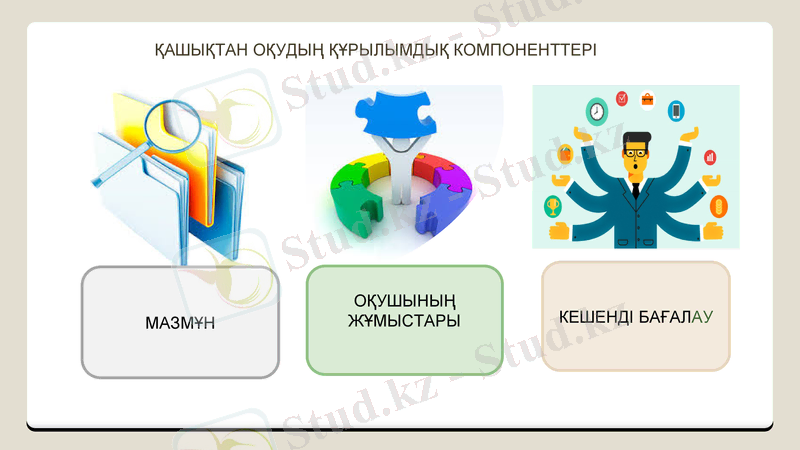 ҚАШЫҚТАН ОҚУДЫҢ ҚҰРЫЛЫМДЫҚ КОМПОНЕНТТЕРІ

МАЗМҰН

ОҚУШЫНЫҢ ЖҰМЫСТАРЫ

КЕШЕНДІ БАҒАЛАУ

Stud.kz - Stud.kz